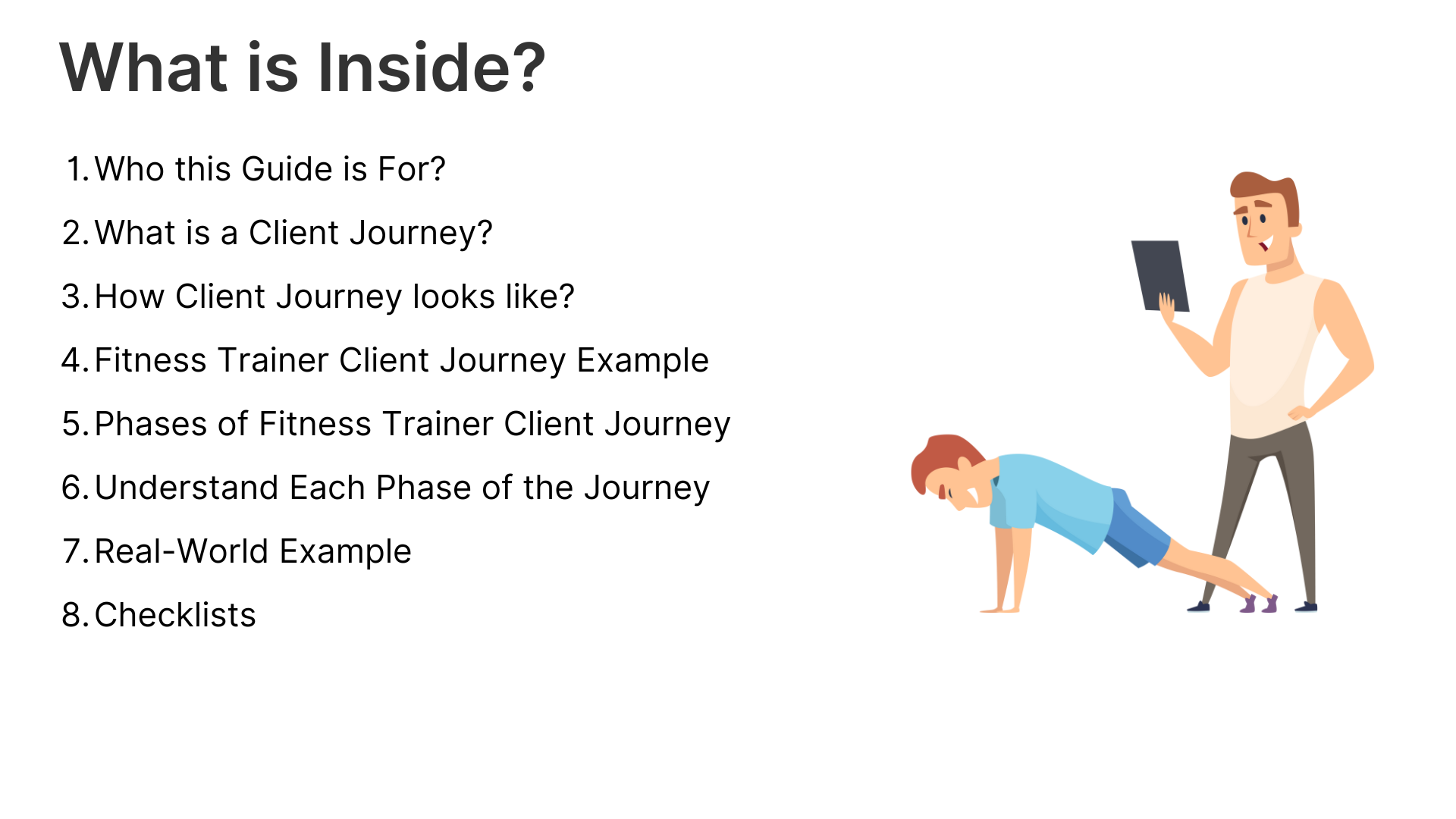 What is Inside?

1. Who this Guide is For?
2. What is a Client Journey?
3. How Client Journey looks like?
4. Fitness Trainer Client Journey Example
5. Phases of Fitness Trainer Client Journey
6. Understand Each Phase of the Journey
7. Real-World Example
8. Checklists